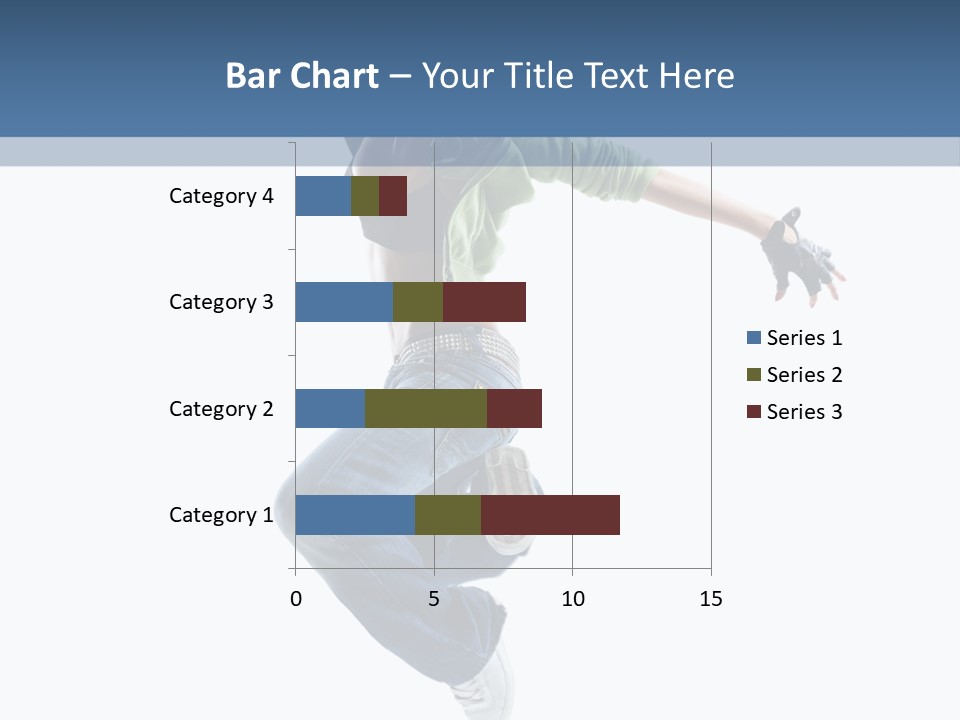 Bar Chart – Your Title Text Here

Category 4
Category 3
Category 2
Category 1

0
5
10
15

Series 1
Series 2
Series 3